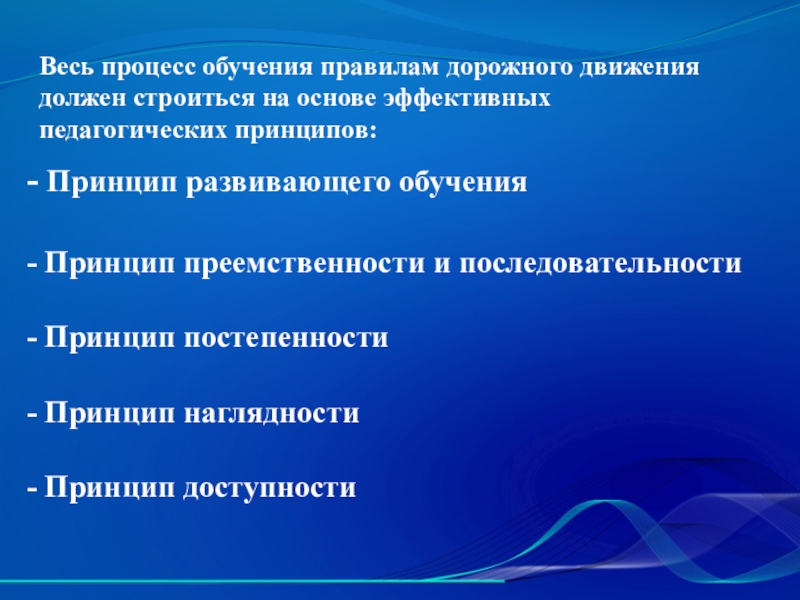 Весь процесс обучения правилам дорожного движения должен строиться на основе эффективных педагогических принципов:

- Принцип развивающего обучения

- Принцип преемственности и последовательности

- Принцип постепенности

- Принцип наглядности

- Принцип доступности